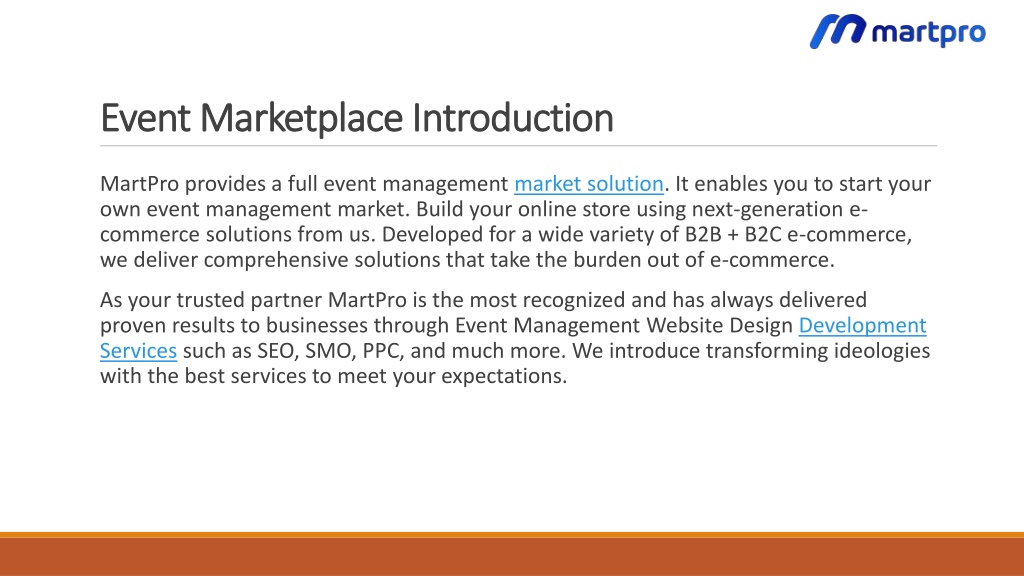 martpro

Event Marketplace Introduction

MartPro provides a full event management market solution. It enables you to start your own event management market. Build your online store using next-generation e-commerce solutions from us. Developed for a wide variety of B2B + B2C e-commerce, we deliver comprehensive solutions that take the burden out of e-commerce.

As your trusted partner MartPro is the most recognized and has always delivered proven results to businesses through Event Management Website Design Development Services such as SEO, SMO, PPC, and much more. We introduce transforming ideologies with the best services to meet your expectations.